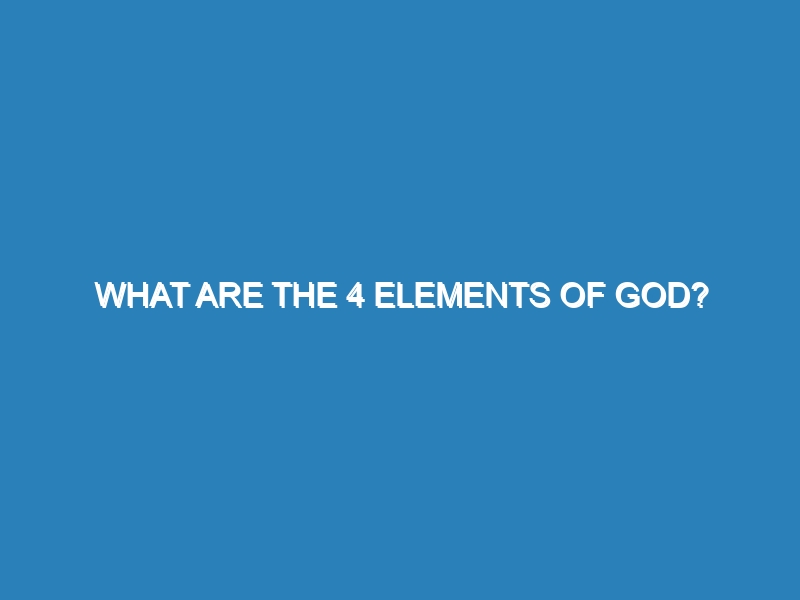 WHAT ARE THE 4 ELEMENTS OF GOD?